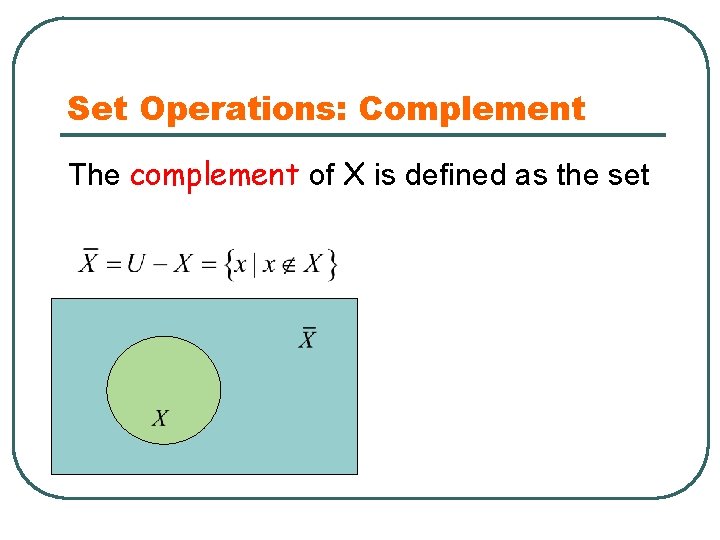 Set Operations: Complement

The complement of X is defined as the set

$\overline{X} = U - X = \{x \mid x \notin X\}$

$\overline{X}$

$X$